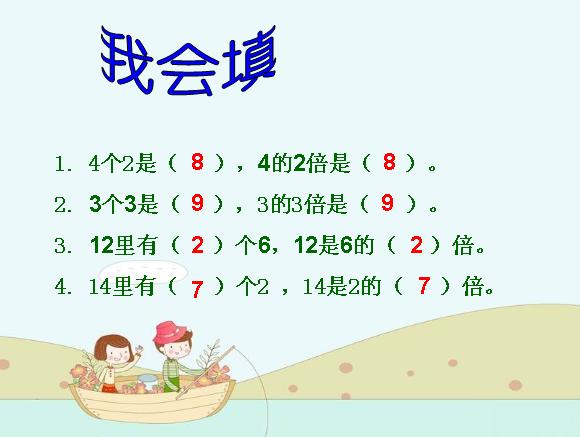 我会填

1. 4个2是（ 8 ），4的2倍是（ 8 ）。

2. 3个3是（ 9 ），3的3倍是（ 9 ）。

3. 12里有（ 2 ）个6，12是6的（ 2 ）倍。

4. 14里有（ 7 ）个2 ，14是2的（ 7 ）倍。